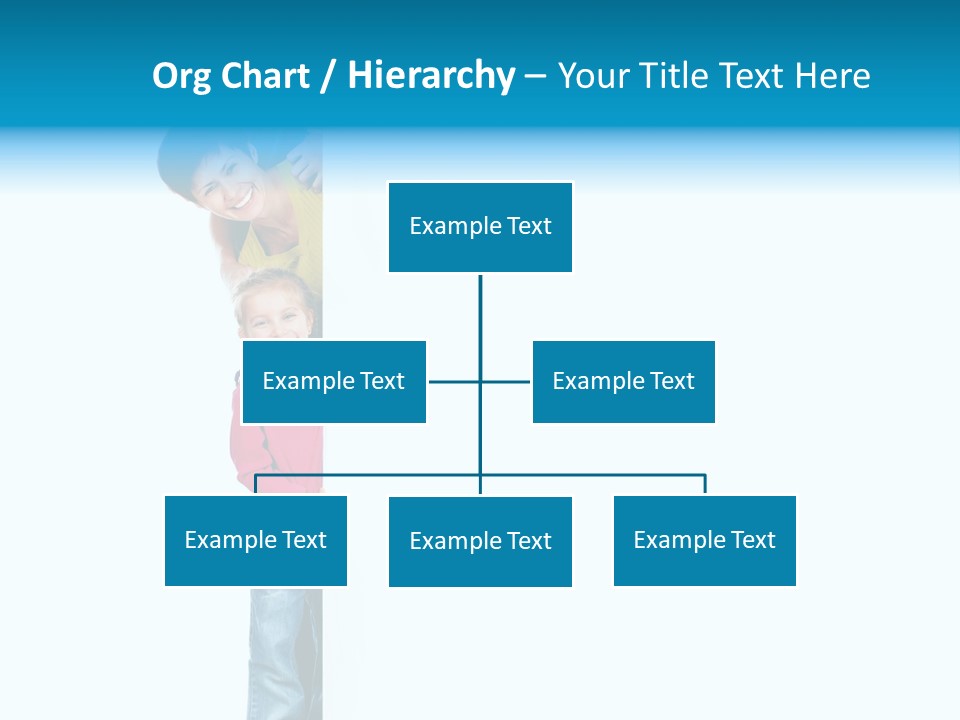 Org Chart / Hierarchy – Your Title Text Here

Example Text

Example Text

Example Text

Example Text

Example Text

Example Text